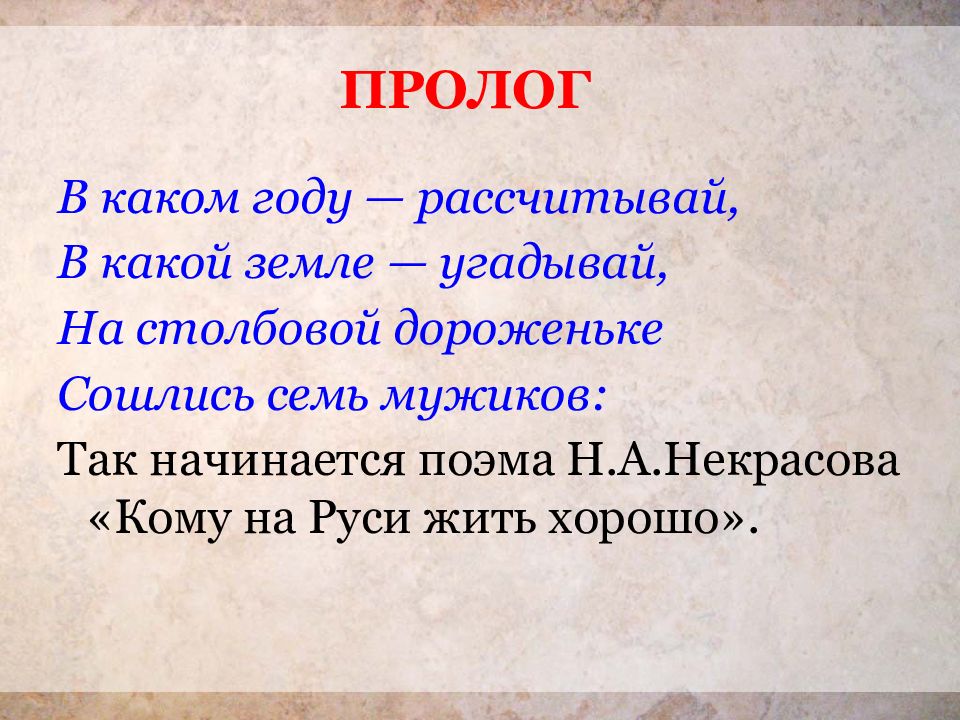 ПРОЛОГ

В каком году — рассчитывай,
В какой земле — угадывай,
На столбовой дороженьке
Сошлись семь мужиков:

Так начинается поэма Н.А.Некрасова «Кому на Руси жить хорошо».